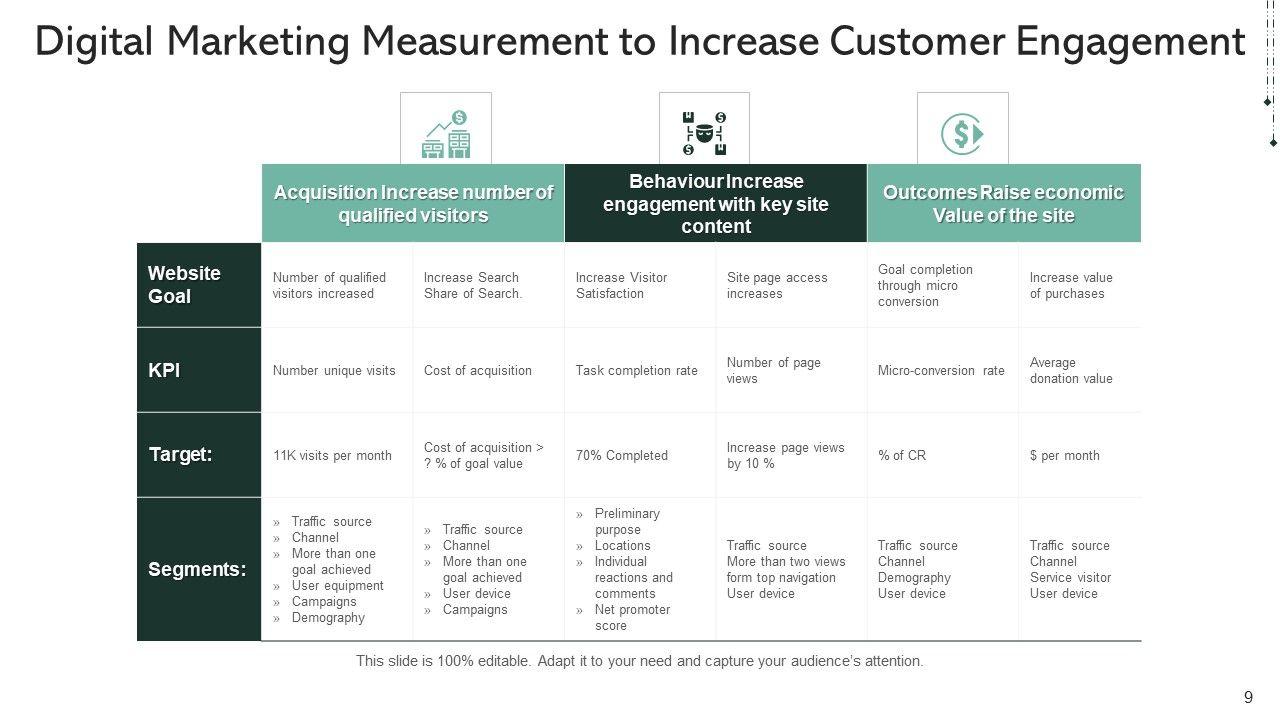 Digital Marketing Measurement to Increase Customer Engagement

| | Acquisition Increase number of qualified visitors | | Behaviour Increase engagement with key site content | | Outcomes Raise economic Value of the site | |
|---|---|---|---|---|---|---|
| Website Goal | Number of qualified visitors increased | Increase Search Share of Search. | Increase Visitor Satisfaction | Site page access increases | Goal completion through micro conversion | Increase value of purchases |
| KPI | Number unique visits | Cost of acquisition | Task completion rate | Number of page views | Micro-conversion rate | Average donation value |
| Target: | 11K visits per month | Cost of acquisition > ? % of goal value | 70% Completed | Increase page views by 10 % | % of CR | $ per month |
| Segments: | » Traffic source » Channel » More than one goal achieved » User equipment » Campaigns » Demography | » Traffic source » Channel » More than one goal achieved » User device » Campaigns | » Preliminary purpose » Locations » Individual reactions and comments » Net promoter score | Traffic source More than two views form top navigation User device | Traffic source Channel Demography User device | Traffic source Channel Service visitor User device |

This slide is 100% editable. Adapt it to your need and capture your audience's attention.

9